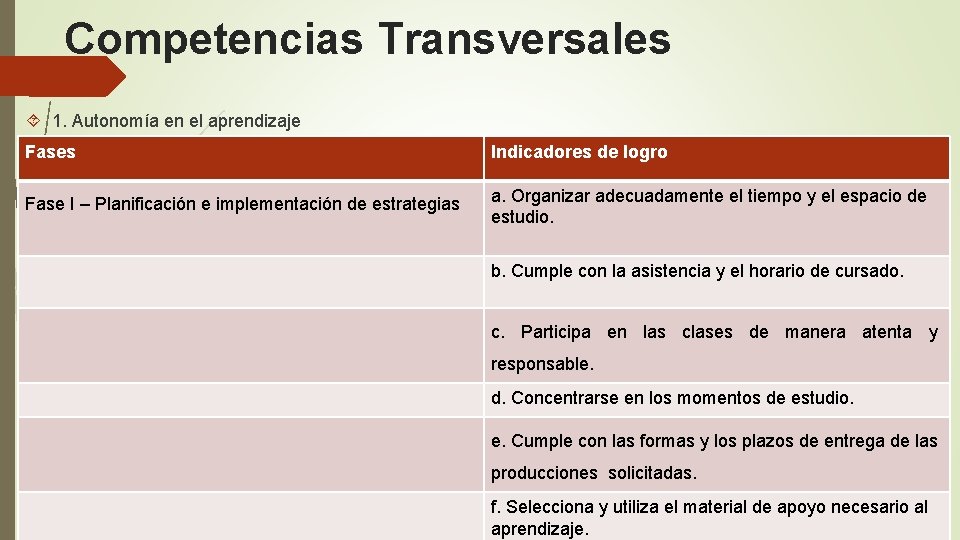 Competencias Transversales

1. Autonomía en el aprendizaje

| Fases | Indicadores de logro |
|---|---|
| Fase I – Planificación e implementación de estrategias | a. Organizar adecuadamente el tiempo y el espacio de estudio. |
| | b. Cumple con la asistencia y el horario de cursado. |
| | c. Participa en las clases de manera atenta y responsable. |
| | d. Concentrarse en los momentos de estudio. |
| | e. Cumple con las formas y los plazos de entrega de las producciones solicitadas. |
| | f. Selecciona y utiliza el material de apoyo necesario al aprendizaje. |